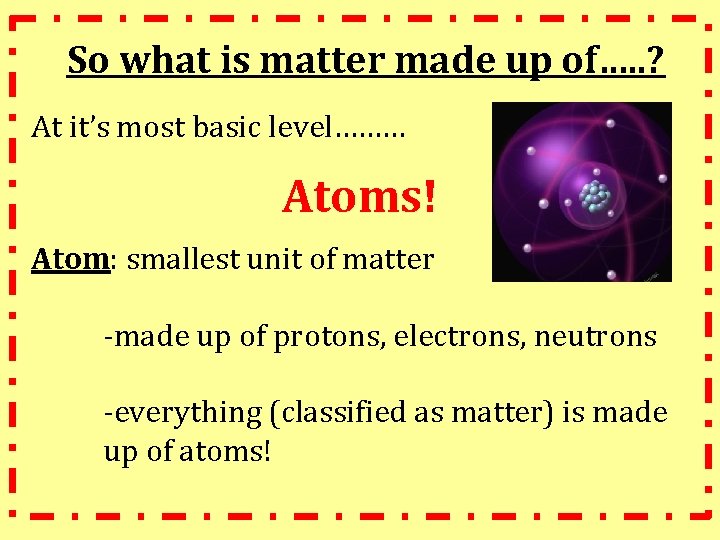 So what is matter made up of…..?

At it's most basic level………

Atoms!

Atom: smallest unit of matter

-made up of protons, electrons, neutrons

-everything (classified as matter) is made up of atoms!